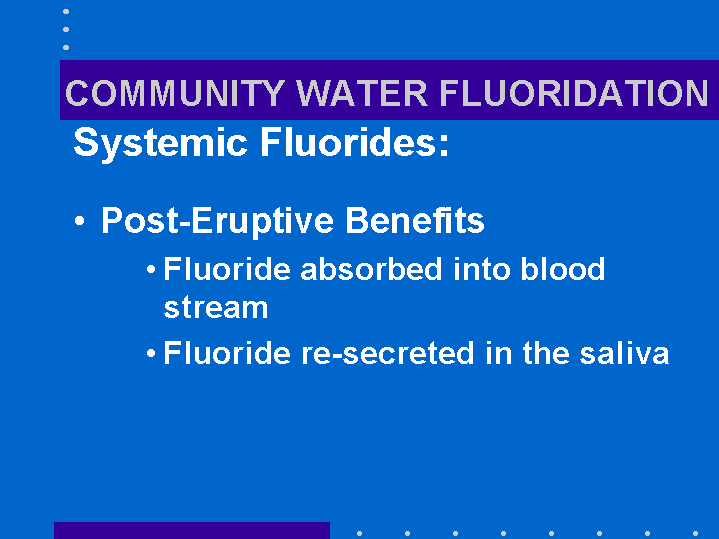 COMMUNITY WATER FLUORIDATION

Systemic Fluorides:

• Post-Eruptive Benefits

• Fluoride absorbed into blood stream

• Fluoride re-secreted in the saliva